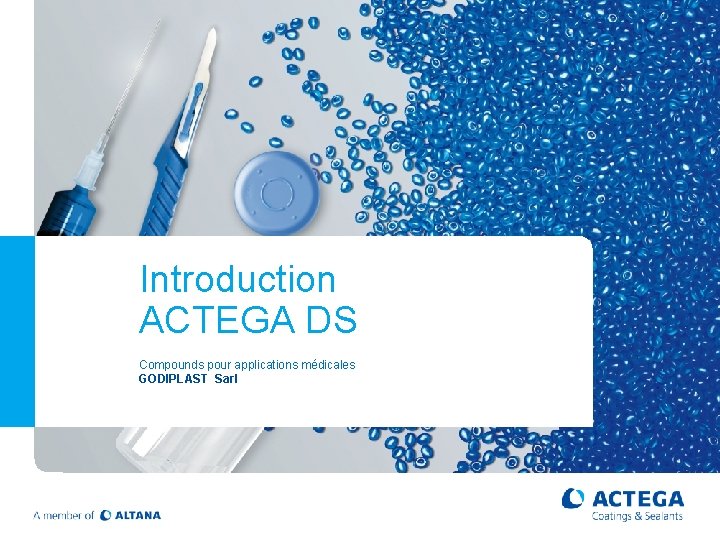 Introduction
ACTEGA DS

Compounds pour applications médicales
GODIPLAST Sarl

A member of ALTANA

ACTEGA
Coatings & Sealants